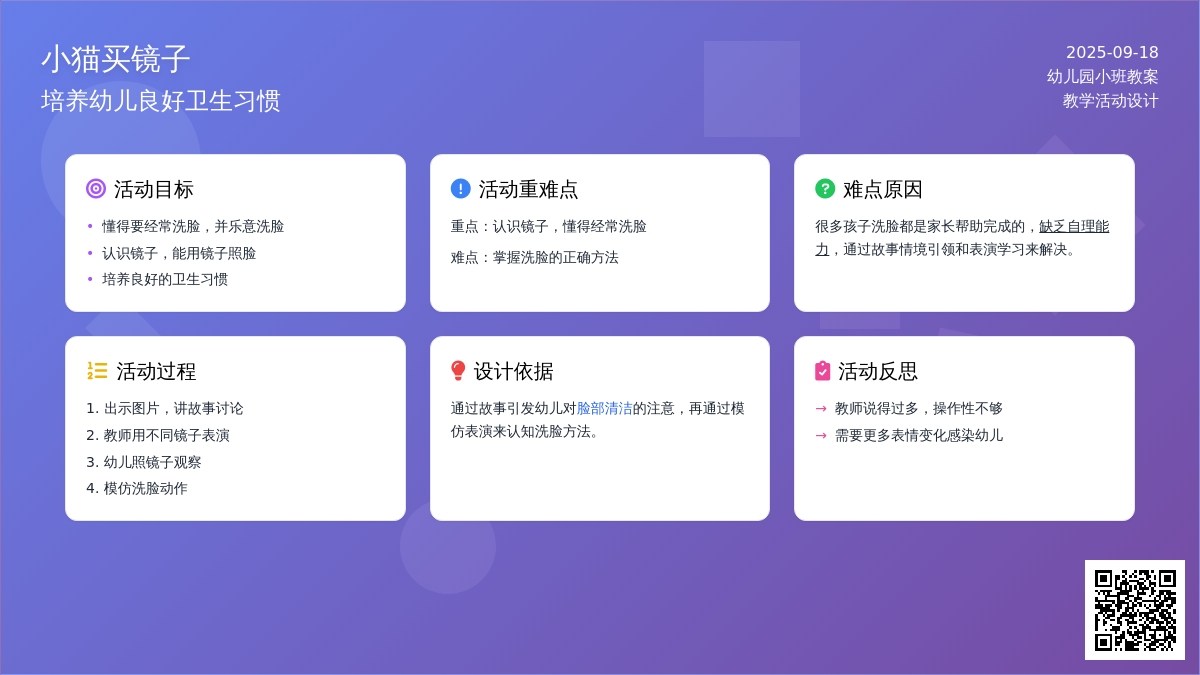 小猫买镜子
培养幼儿良好卫生习惯

2025-09-18
幼儿园小班教案
教学活动设计

活动目标
• 懂得要经常洗脸，并乐意洗脸
• 认识镜子，能用镜子照脸
• 培养良好的卫生习惯

活动重难点
重点：认识镜子，懂得经常洗脸
难点：掌握洗脸的正确方法

难点原因
很多孩子洗脸都是家长帮助完成的，缺乏自理能力，通过故事情境引领和表演学习来解决。

活动过程
1. 出示图片，讲故事讨论
2. 教师用不同镜子表演
3. 幼儿照镜子观察
4. 模仿洗脸动作

设计依据
通过故事引发幼儿对脸部清洁的注意，再通过模仿表演来认知洗脸方法。

活动反思
→ 教师说得过多，操作性不够
→ 需要更多表情变化感染幼儿